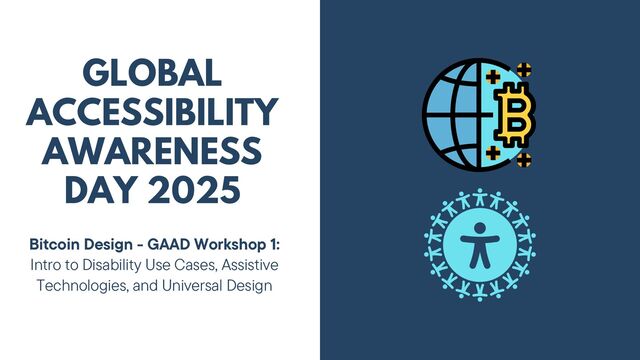 GLOBAL ACCESSIBILITY AWARENESS DAY 2025

Bitcoin Design - GAAD Workshop 1: Intro to Disability Use Cases, Assistive Technologies, and Universal Design